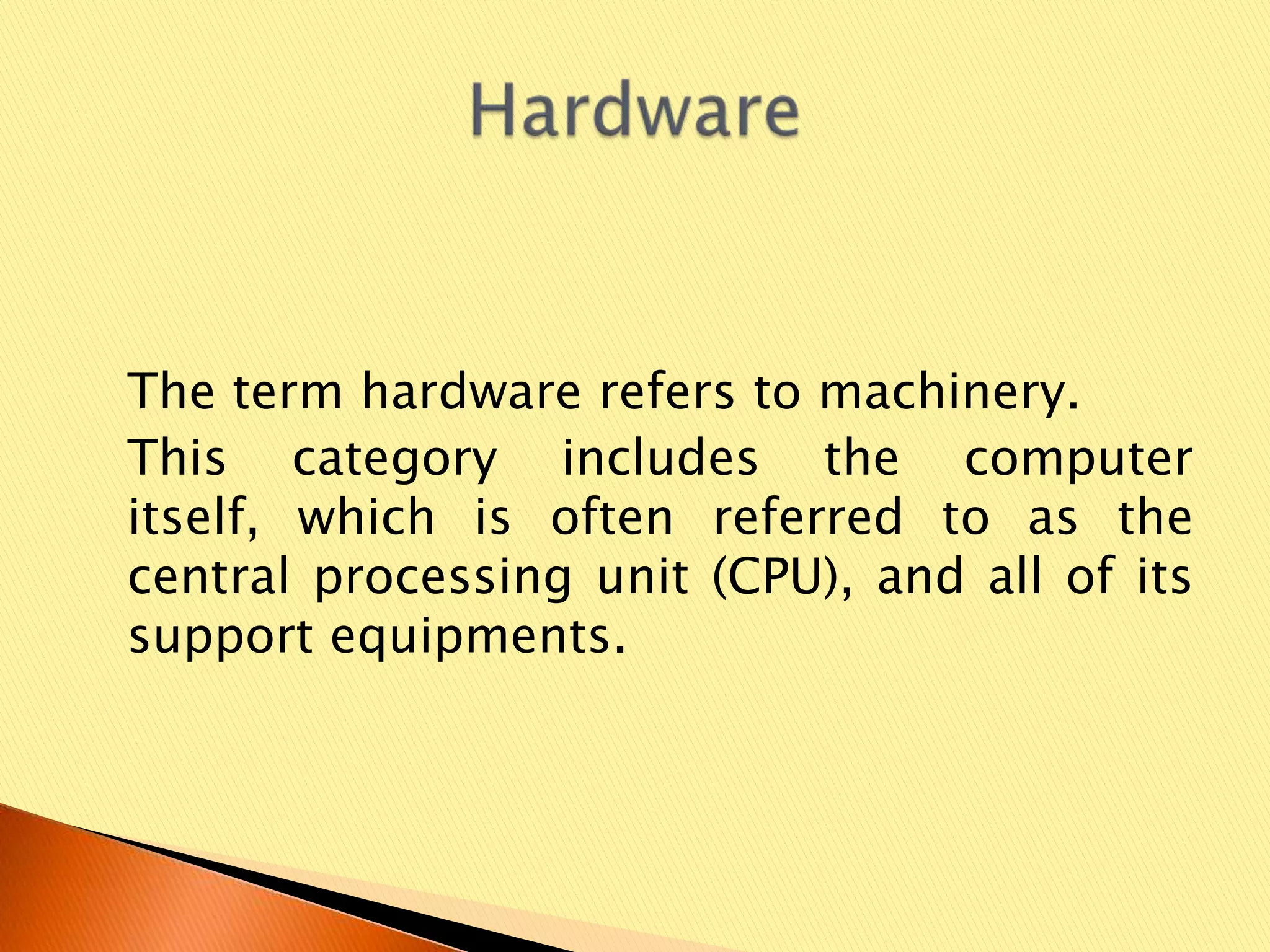 Hardware

The term hardware refers to machinery.

This category includes the computer itself, which is often referred to as the central processing unit (CPU), and all of its support equipments.